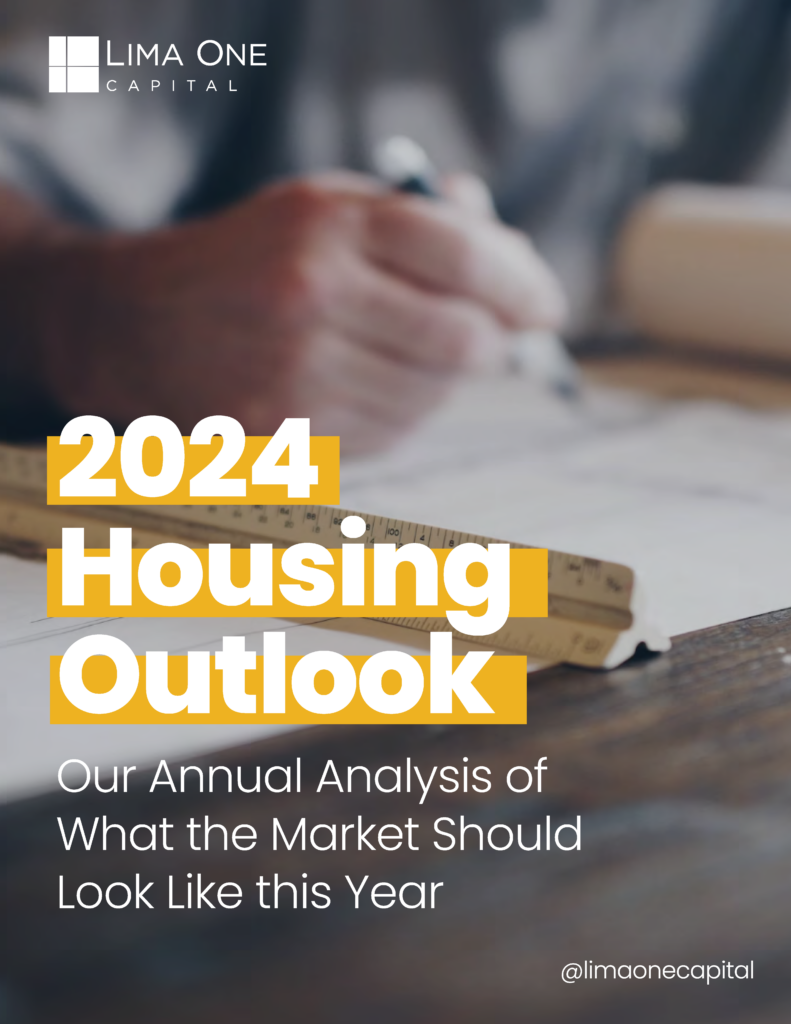 LIMA ONE
CAPITAL

2024
Housing
Outlook

Our Annual Analysis of What the Market Should Look Like this Year

@limaonecapital